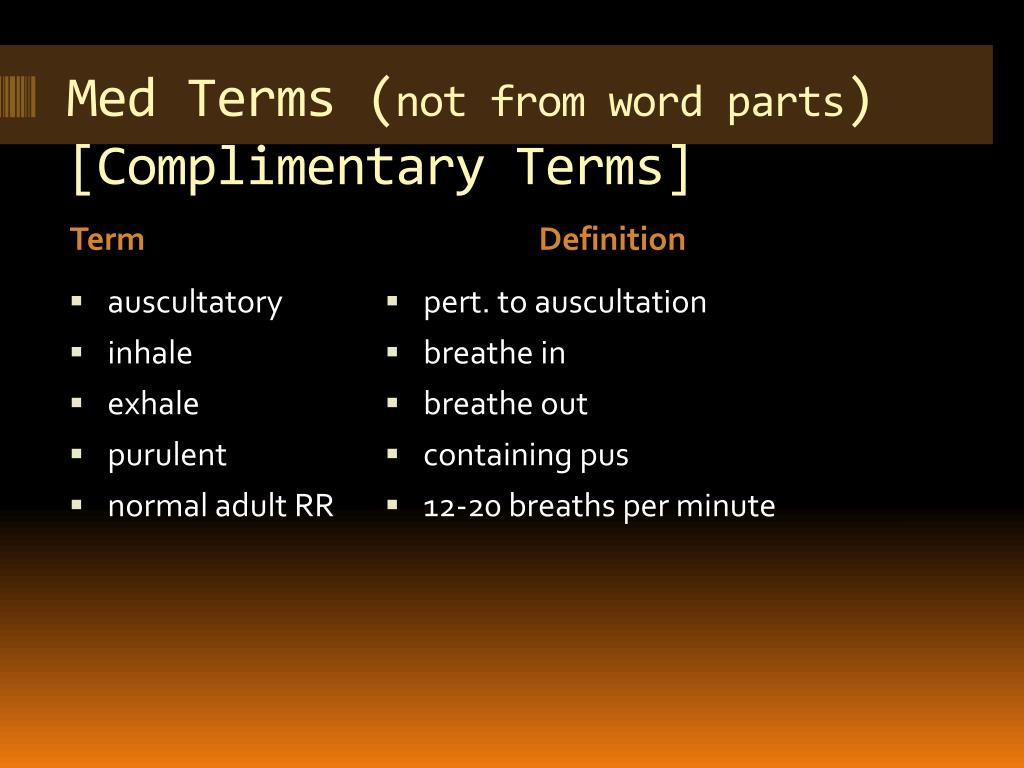 Med Terms (not from word parts) [Complimentary Terms]

Term

- auscultatory
- inhale
- exhale
- purulent
- normal adult RR

Definition

- pert. to auscultation
- breathe in
- breathe out
- containing pus
- 12-20 breaths per minute